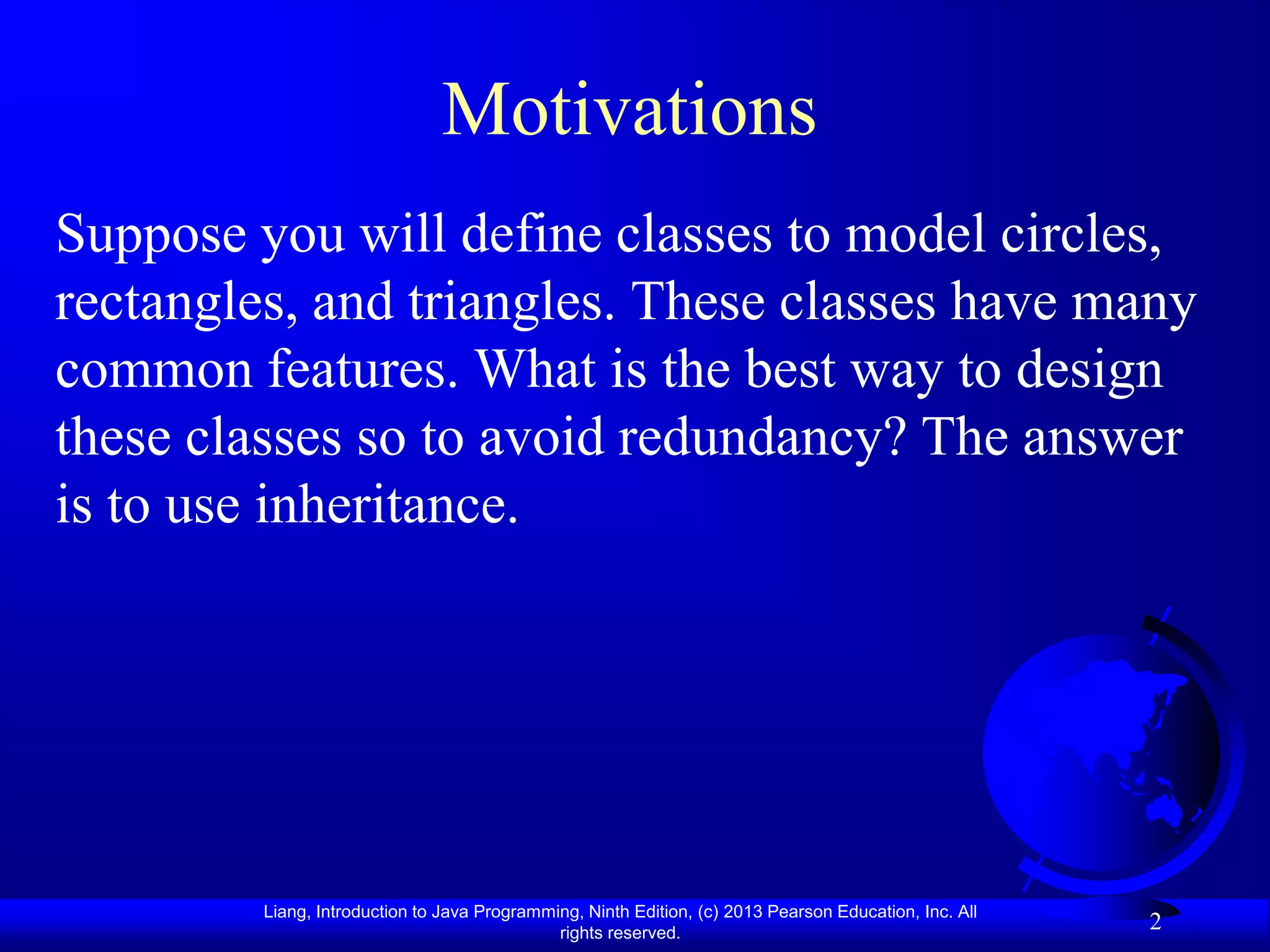 Motivations

Suppose you will define classes to model circles, rectangles, and triangles. These classes have many common features. What is the best way to design these classes so to avoid redundancy? The answer is to use inheritance.

Liang, Introduction to Java Programming, Ninth Edition, (c) 2013 Pearson Education, Inc. All rights reserved.

2